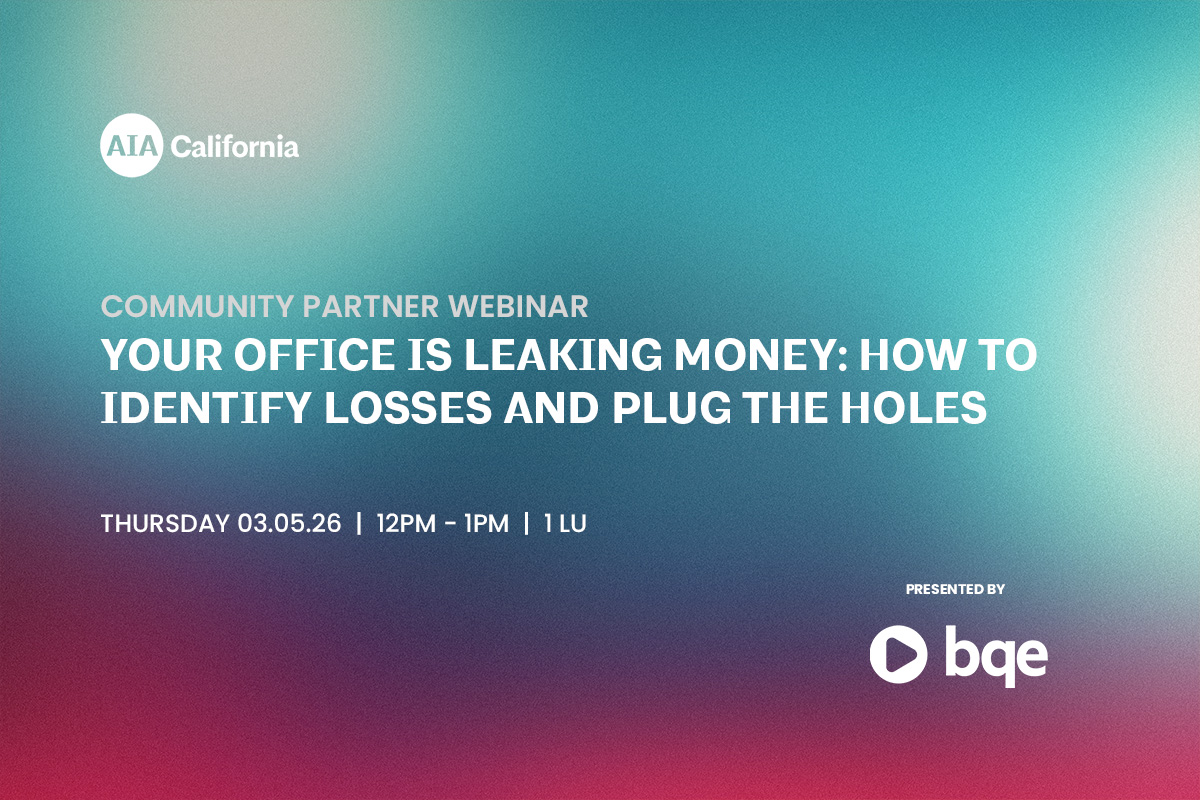 AIA California

COMMUNITY PARTNER WEBINAR

YOUR OFFICE IS LEAKING MONEY: HOW TO IDENTIFY LOSSES AND PLUG THE HOLES

THURSDAY 03.05.26 | 12PM - 1PM | 1 LU

PRESENTED BY

bqe